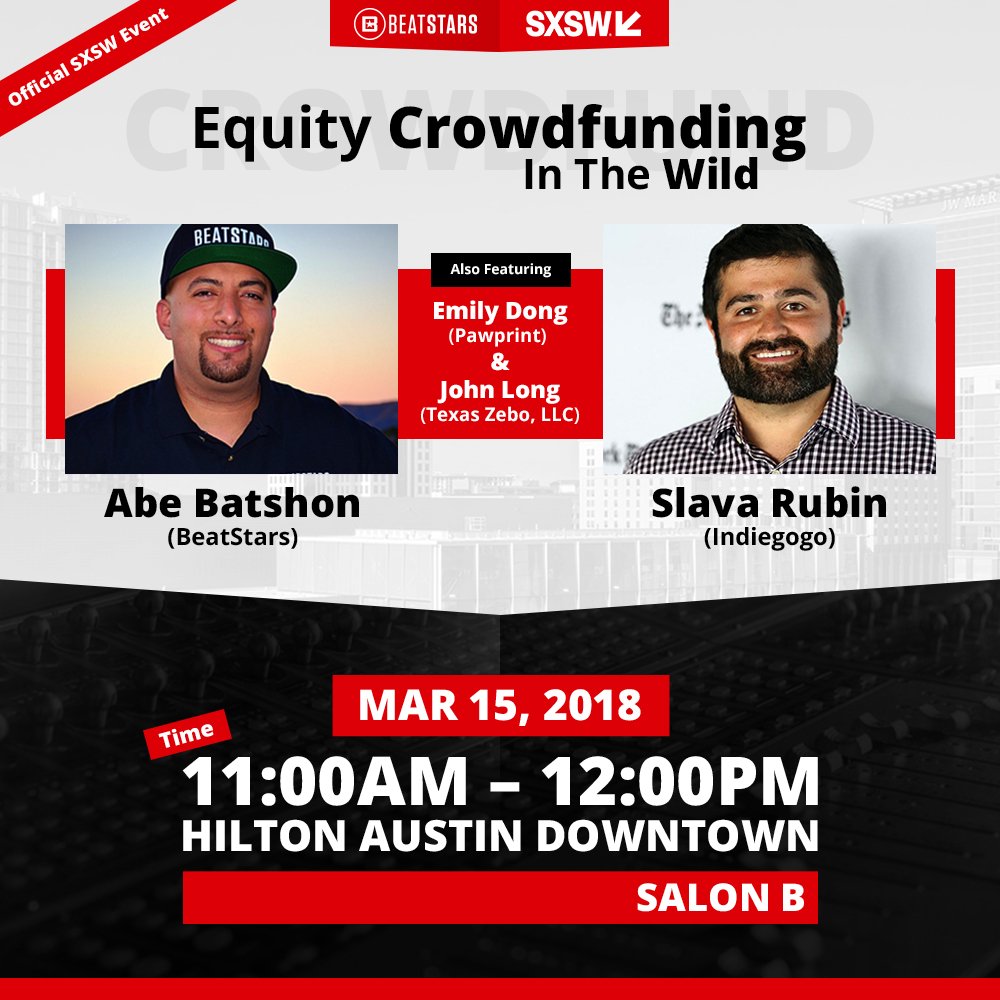 Official SXSW Event

BEATSTARS SXSW

CROWDFUND

Equity Crowdfunding In The Wild

BEATSTARS

Also Featuring

Emily Dong (Pawprint) & John Long (Texas Zebo, LLC)

Abe Batshon (BeatStars)

Slava Rubin (Indiegogo)

MAR 15, 2018

Time

11:00AM – 12:00PM

HILTON AUSTIN DOWNTOWN

SALON B